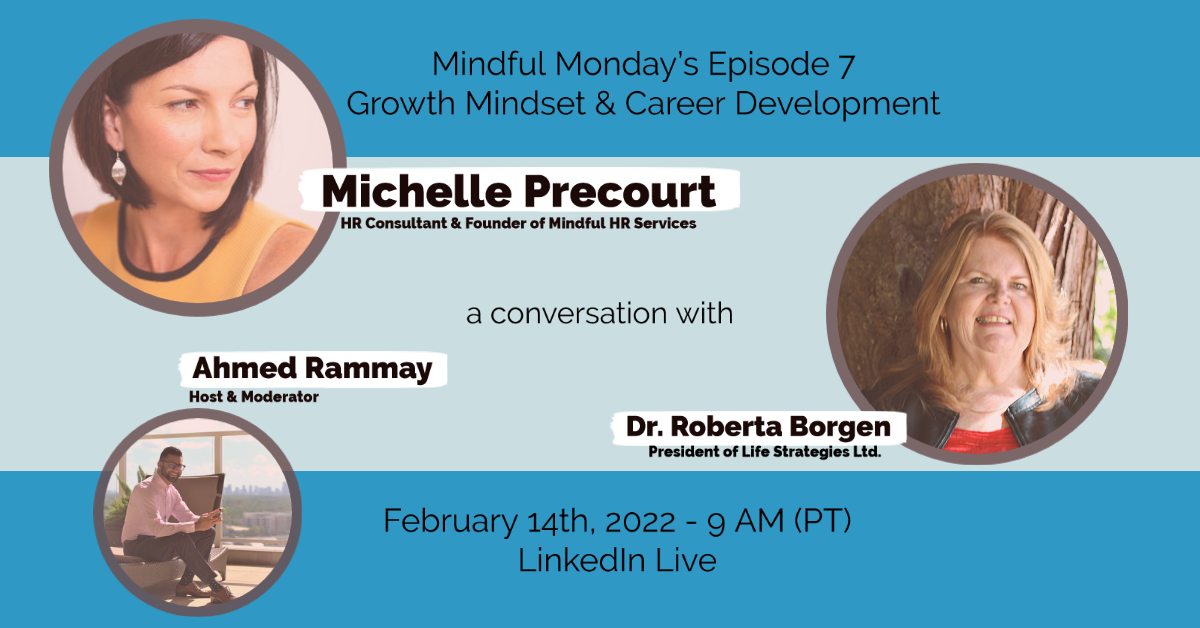 Mindful Monday's Episode 7
Growth Mindset & Career Development

Michelle Precourt
HR Consultant & Founder of Mindful HR Services

a conversation with

Ahmed Rammay
Host & Moderator

Dr. Roberta Borgen
President of Life Strategies Ltd.

February 14th, 2022 - 9 AM (PT)
LinkedIn Live